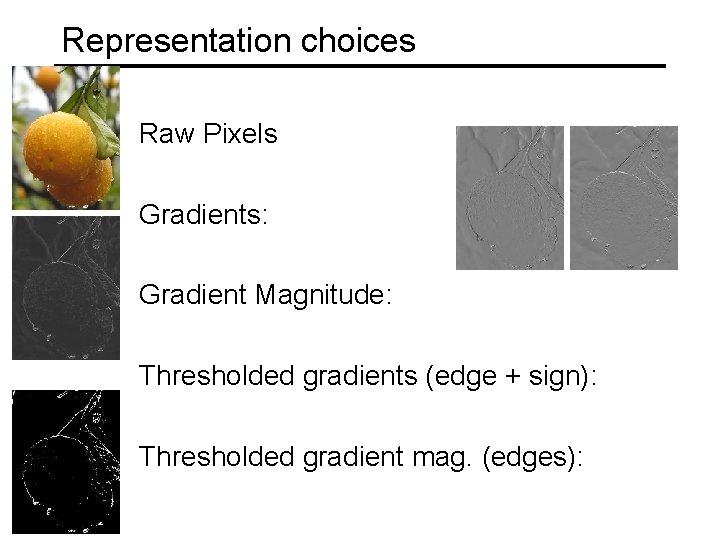 Representation choices

Raw Pixels

Gradients:

Gradient Magnitude:

Thresholded gradients (edge + sign):

Thresholded gradient mag. (edges):